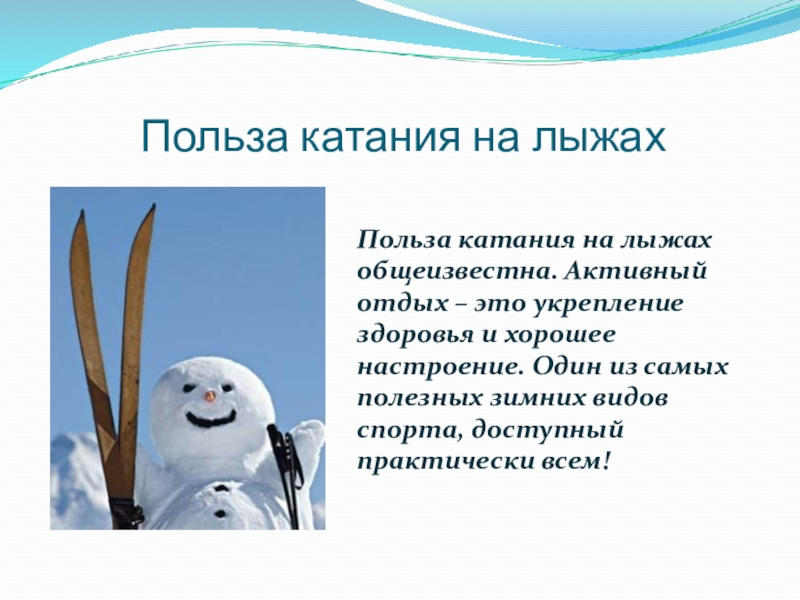 Польза катания на лыжах

Польза катания на лыжах общеизвестна. Активный отдых – это укрепление здоровья и хорошее настроение. Один из самых полезных зимних видов спорта, доступный практически всем!